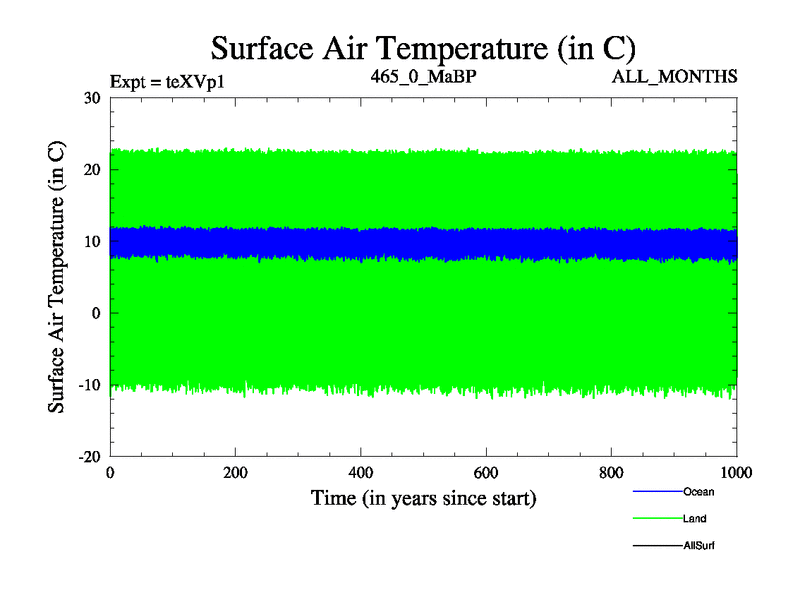 Surface Air Temperature (in C)

Expt = teXVp1

465_0_MaBP

ALL_MONTHS

Surface Air Temperature (in C)

30

20

10

0

-10

-20

0

200

400

600

800

1000

Time (in years since start)

Ocean

Land

AllSurf